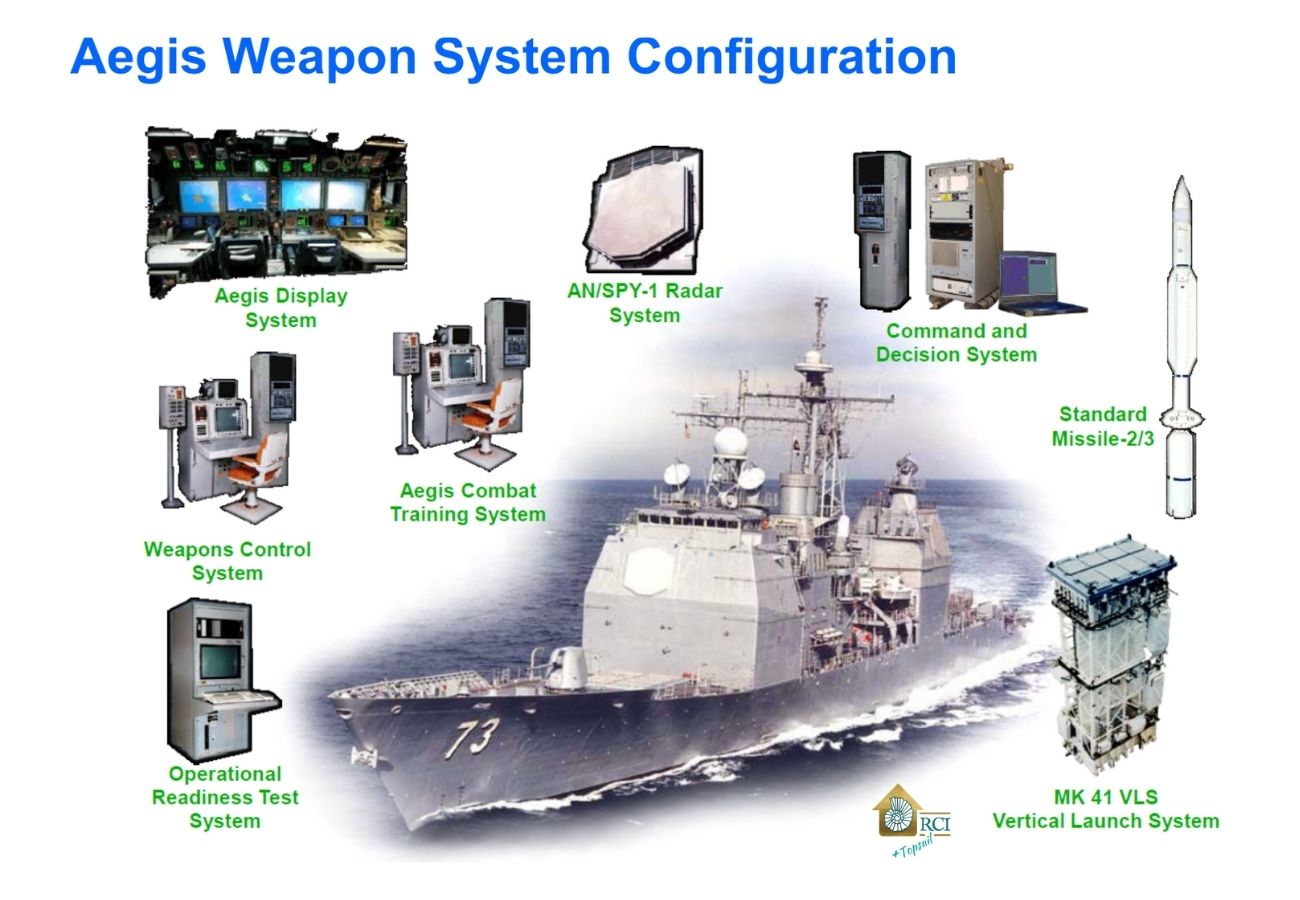 Aegis Weapon System Configuration

Aegis Display System

AN/SPY-1 Radar System

Command and Decision System

Standard Missile-2/3

Aegis Combat Training System

Weapons Control System

Operational Readiness Test System

73

RCI
+Topsail

MK 41 VLS
Vertical Launch System